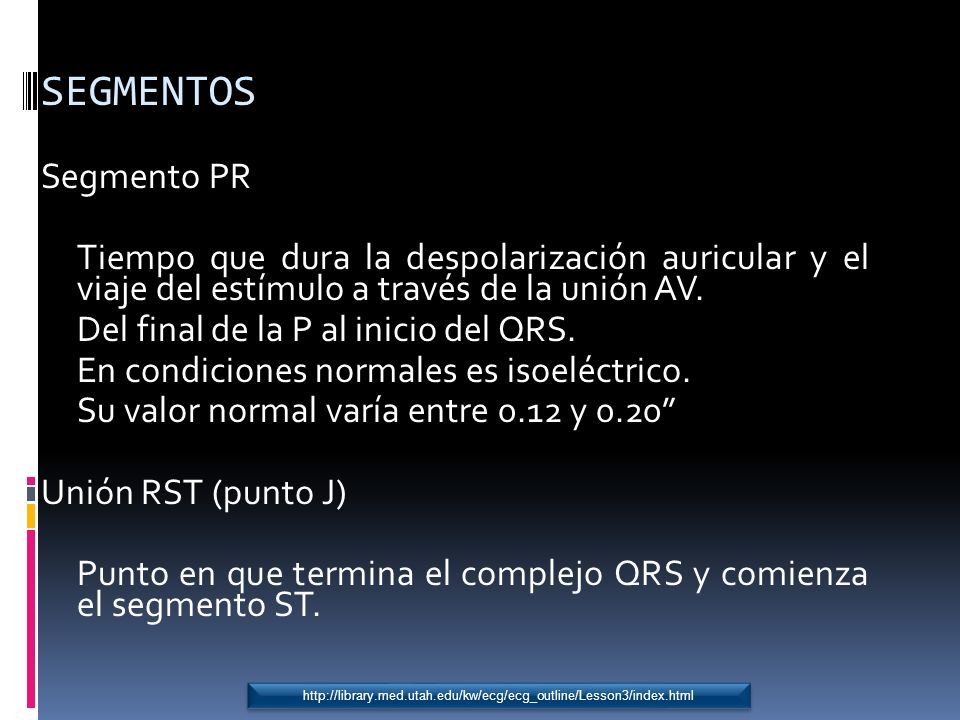 SEGMENTOS

Segmento PR

Tiempo que dura la despolarización auricular y el viaje del estímulo a través de la unión AV.

Del final de la P al inicio del QRS.

En condiciones normales es isoeléctrico.

Su valor normal varía entre 0.12 y 0.20”

Unión RST (punto J)

Punto en que termina el complejo QRS y comienza el segmento ST.

http://library.med.utah.edu/kw/ecg/ecg_outline/Lesson3/index.html